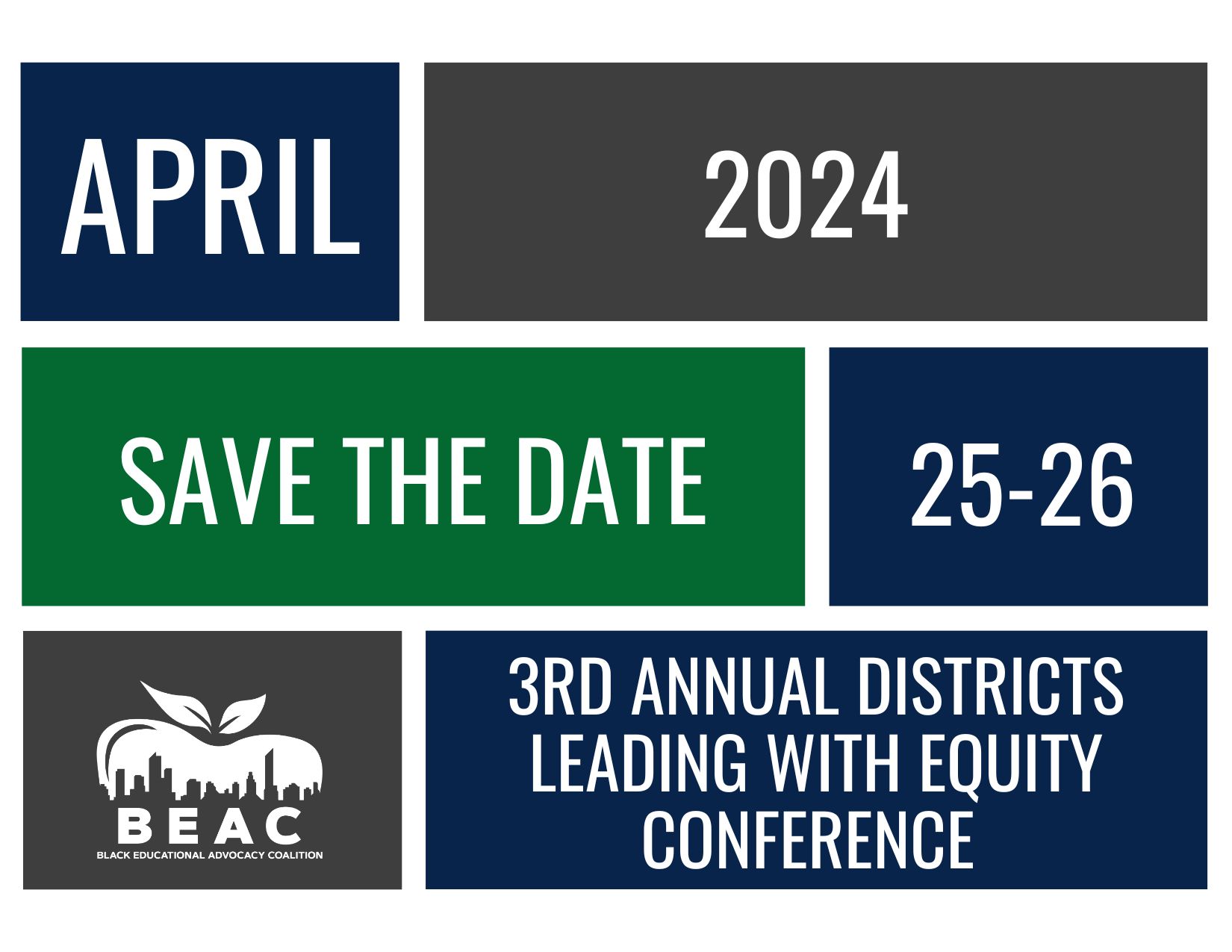 APRIL

2024

SAVE THE DATE

25-26

BEAC
BLACK EDUCATIONAL ADVOCACY COALITION

3RD ANNUAL DISTRICTS LEADING WITH EQUITY CONFERENCE